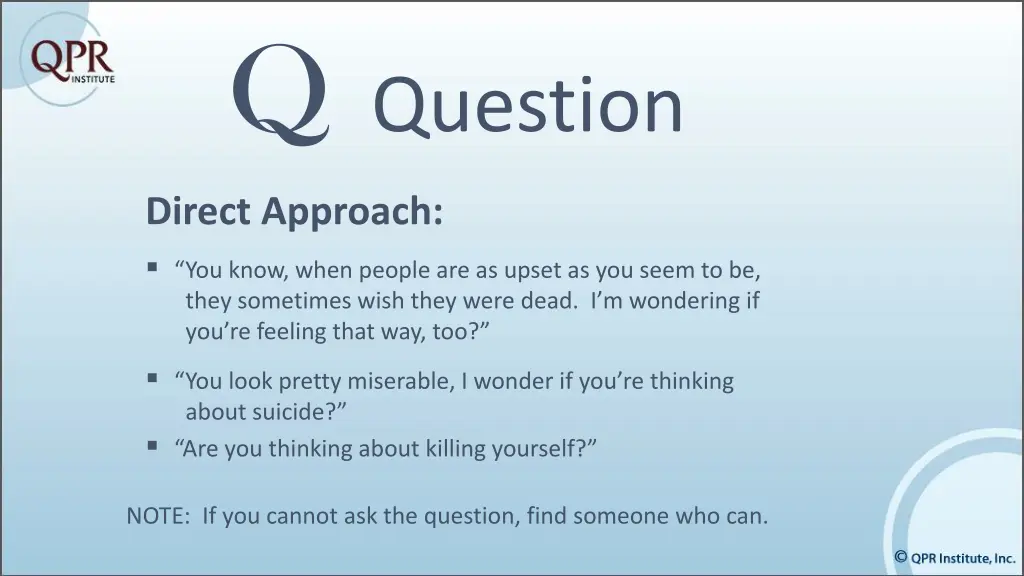 QPR INSTITUTE

Q Question

Direct Approach:

▪ “You know, when people are as upset as you seem to be, they sometimes wish they were dead. I’m wondering if you’re feeling that way, too?”

▪ “You look pretty miserable, I wonder if you’re thinking about suicide?”

▪ “Are you thinking about killing yourself?”

NOTE: If you cannot ask the question, find someone who can.

© QPR Institute, Inc.